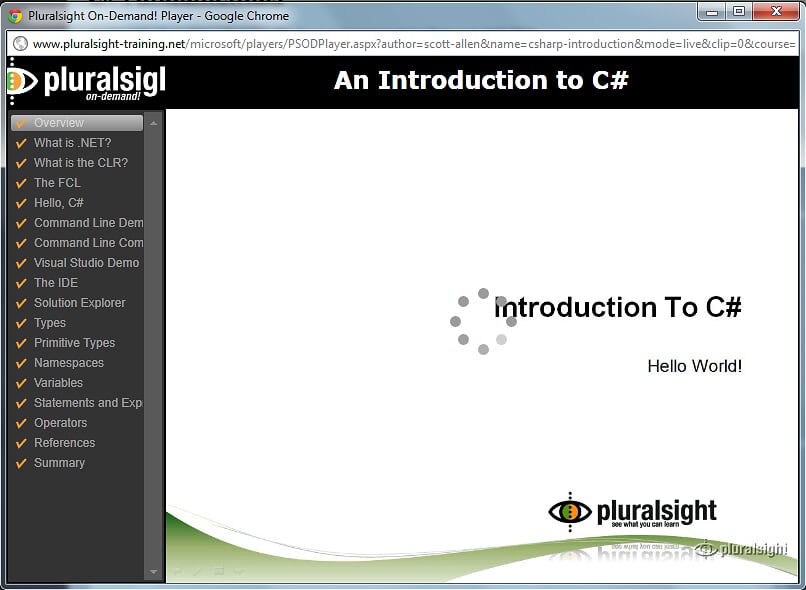 Pluralsight On-Demand! Player - Google Chrome

www.pluralsight-training.net/microsoft/players/PSODPlayer.aspx?author=scott-allen&name=csharp-introduction&mode=live&clip=0&course=

pluralsigl on-demand!

An Introduction to C#

Overview
What is .NET?
What is the CLR?
The FCL
Hello, C#
Command Line Dem
Command Line Com
Visual Studio Demo
The IDE
Solution Explorer
Types
Primitive Types
Namespaces
Variables
Statements and Exp
Operators
References
Summary

Introduction To C#

Hello World!

pluralsight see what you can learn

pluralsight